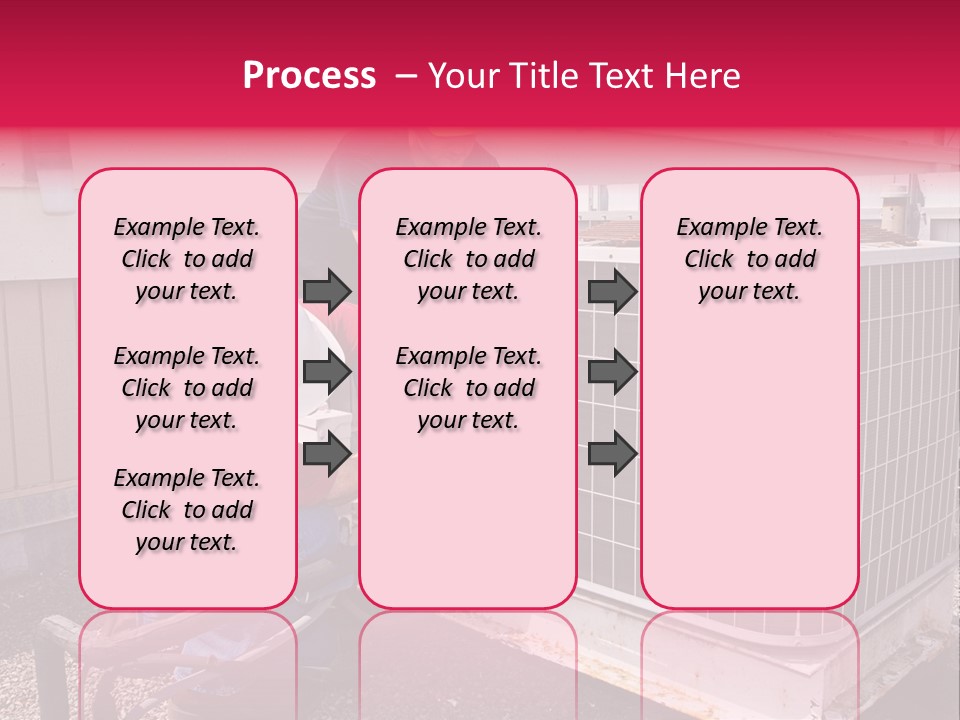 Process – Your Title Text Here

Example Text. Click to add your text.

Example Text. Click to add your text.

Example Text. Click to add your text.

Example Text. Click to add your text.

Example Text. Click to add your text.

Example Text. Click to add your text.